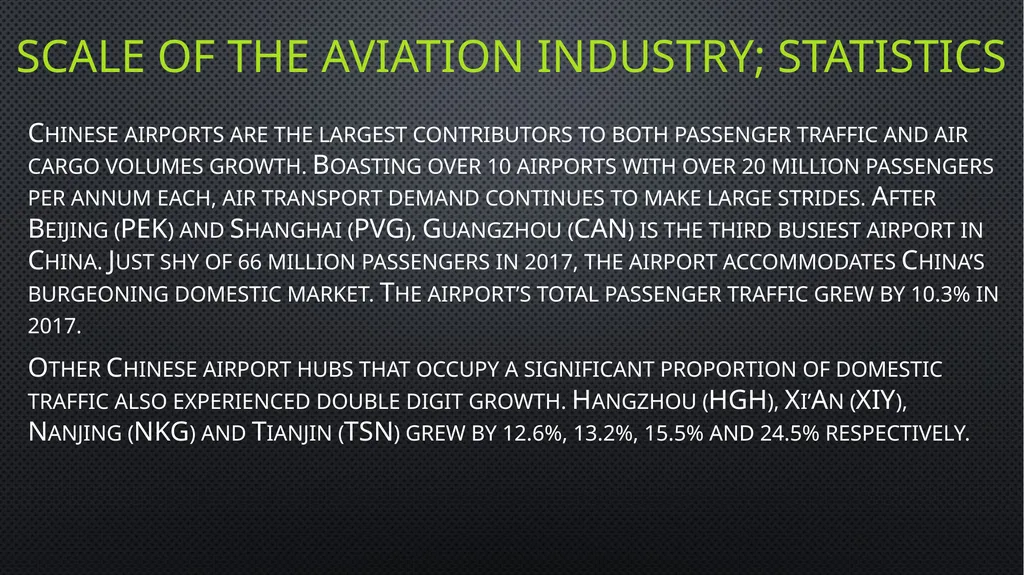 SCALE OF THE AVIATION INDUSTRY; STATISTICS

Chinese airports are the largest contributors to both passenger traffic and air cargo volumes growth. Boasting over 10 airports with over 20 million passengers per annum each, air transport demand continues to make large strides. After Beijing (PEK) and Shanghai (PVG), Guangzhou (CAN) is the third busiest airport in China. Just shy of 66 million passengers in 2017, the airport accommodates China's burgeoning domestic market. The airport's total passenger traffic grew by 10.3% in 2017.

Other Chinese airport hubs that occupy a significant proportion of domestic traffic also experienced double digit growth. Hangzhou (HGH), Xi'An (XIY), Nanjing (NKG) and Tianjin (TSN) grew by 12.6%, 13.2%, 15.5% and 24.5% respectively.